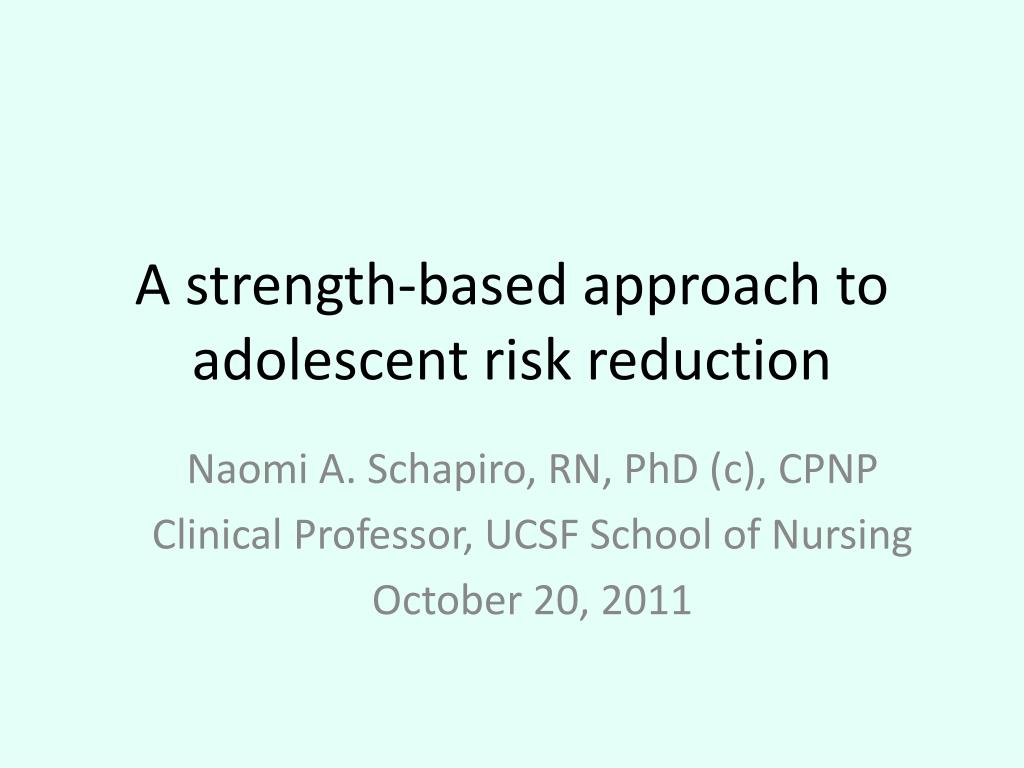 A strength-based approach to adolescent risk reduction

Naomi A. Schapiro, RN, PhD (c), CPNP
Clinical Professor, UCSF School of Nursing
October 20, 2011